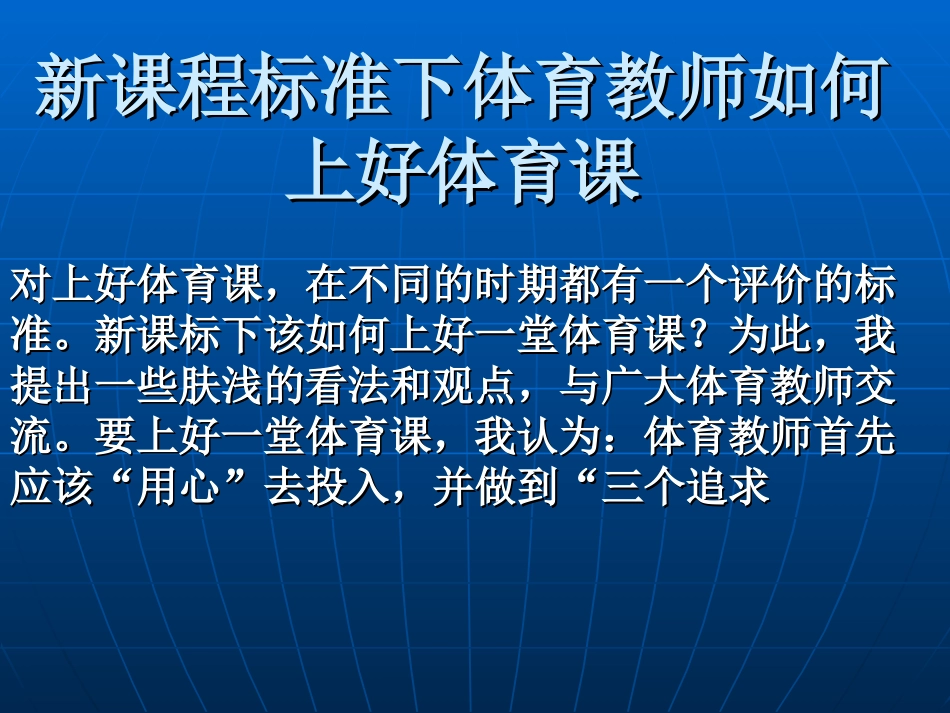 新课程标准下体育教师如何上好体育课

对上好体育课，在不同的时期都有一个评价的标准。新课标下该如何上好一堂体育课？为此，我提出一些肤浅的看法和观点，与广大体育教师交流。要上好一堂体育课，我认为：体育教师首先应该“用心”去投入，并做到“三个追求